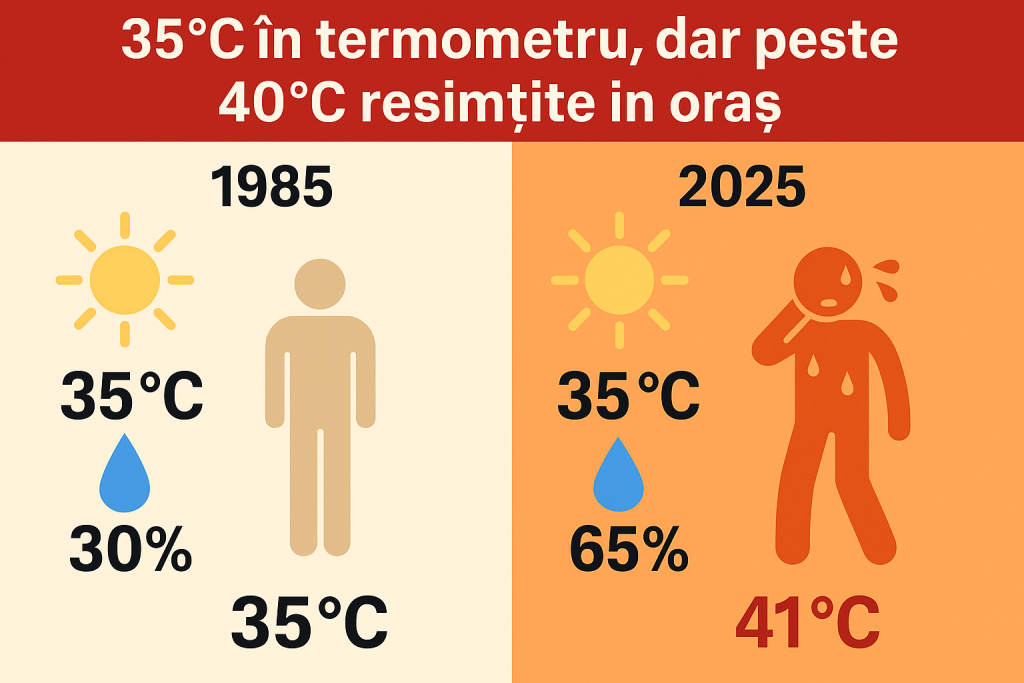 35°C în termometru, dar peste 40°C resimțite in oraș

1985

35°C

30%

35°C

2025

35°C

65%

41°C